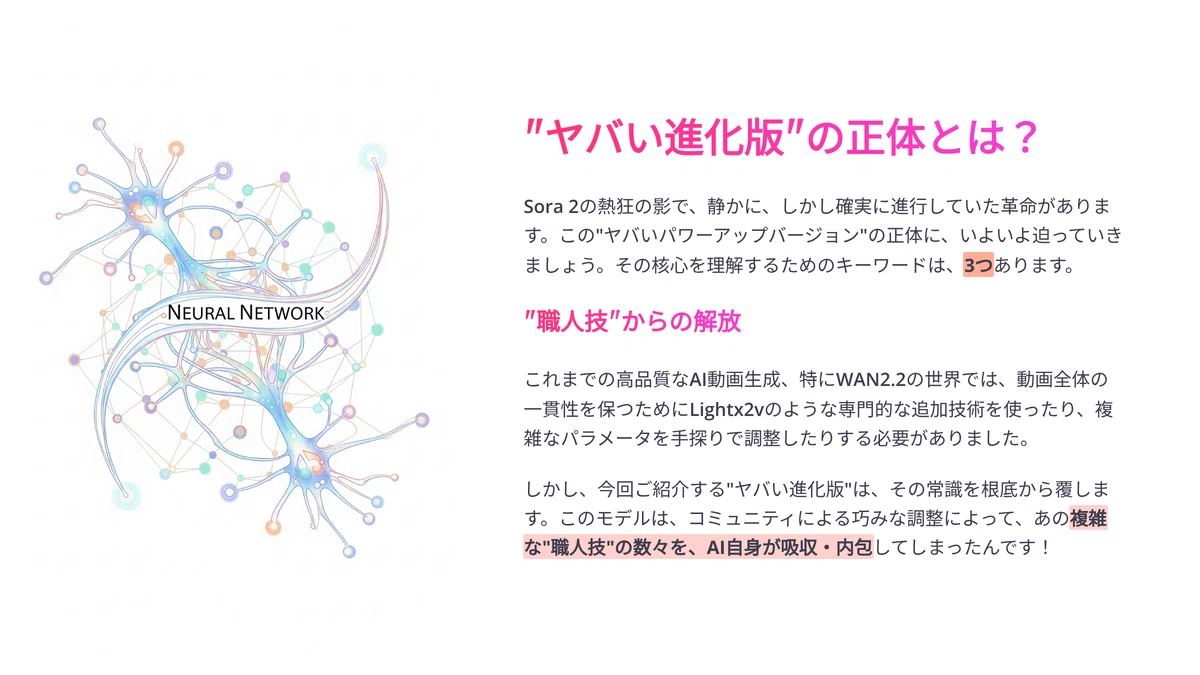 NEURAL NETWORK

"ヤバい進化版"の正体とは？

Sora 2の熱狂の影で、静かに、しかし確実に進行していた革命があります。この"ヤバいパワーアップバージョン"の正体に、いよいよ迫っていきましょう。その核心を理解するためのキーワードは、3つあります。

"職人技"からの解放

これまでの高品質なAI動画生成、特にWAN2.2の世界では、動画全体の一貫性を保つためにLightx2vのような専門的な追加技術を使ったり、複雑なパラメータを手探りで調整したりする必要がありました。

しかし、今回ご紹介する"ヤバい進化版"は、その常識を根底から覆します。このモデルは、コミュニティによる巧みな調整によって、あの複雑な"職人技"の数々を、AI自身が吸収・内包してしまったんです！